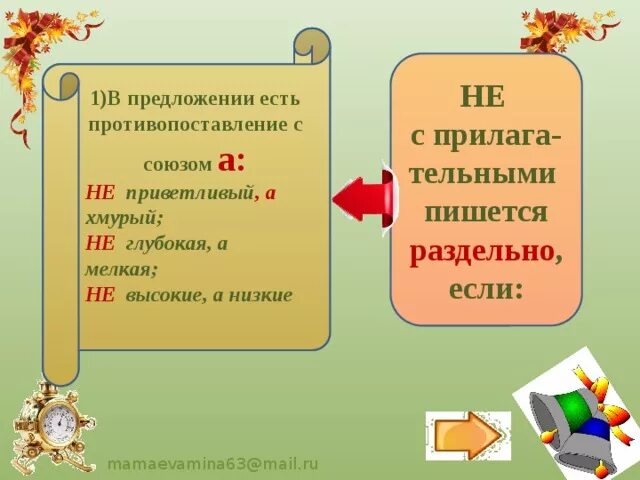 1)В предложении есть противопоставление с союзом а:

НЕ приветливый, а хмурый;
НЕ глубокая, а мелкая;
НЕ высокие, а низкие

НЕ с прилагательными пишется раздельно, если:

mamaevamina63@mail.ru